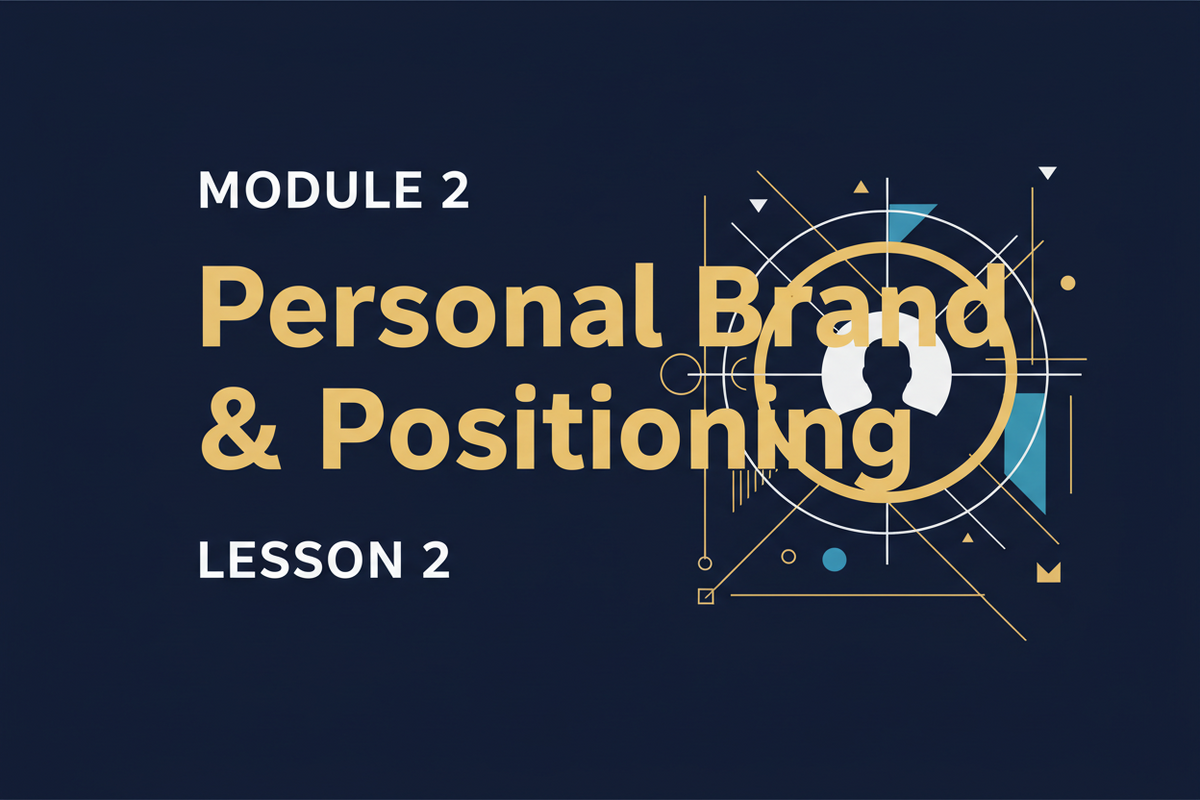 MODULE 2

Personal Brand & Positioning

LESSON 2